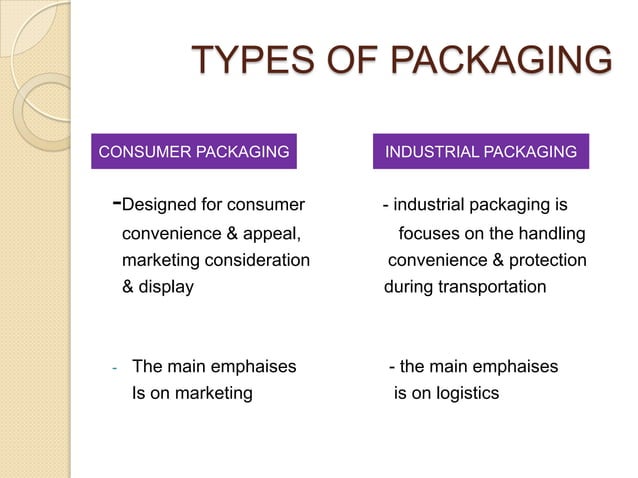 TYPES OF PACKAGING

CONSUMER PACKAGING

-Designed for consumer convenience & appeal, marketing consideration & display

- The main emphaises Is on marketing

INDUSTRIAL PACKAGING

- industrial packaging is focuses on the handling convenience & protection during transportation

- the main emphaises is on logistics